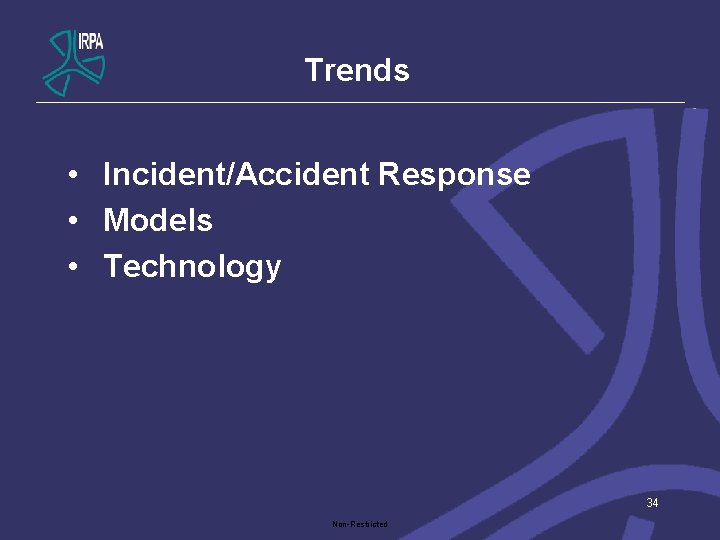 IRPA

Trends

• Incident/Accident Response
• Models
• Technology

34

Non-Restricted